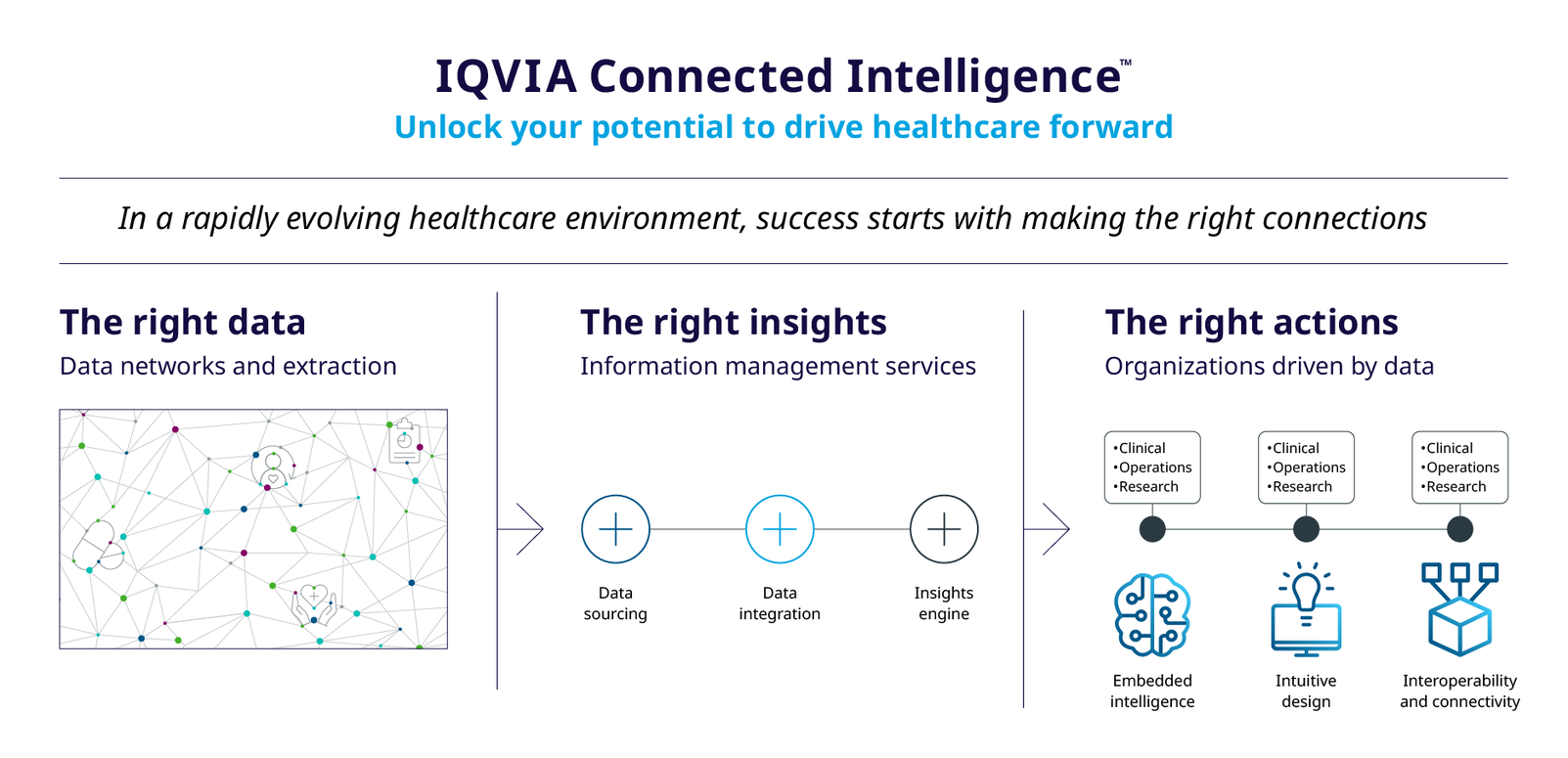 IQVIA Connected Intelligence™
Unlock your potential to drive healthcare forward

In a rapidly evolving healthcare environment, success starts with making the right connections

The right data
Data networks and extraction

The right insights
Information management services

Data sourcing

Data integration

Insights engine

The right actions
Organizations driven by data

•Clinical
•Operations
•Research

•Clinical
•Operations
•Research

•Clinical
•Operations
•Research

Embedded intelligence

Intuitive design

Interoperability and connectivity